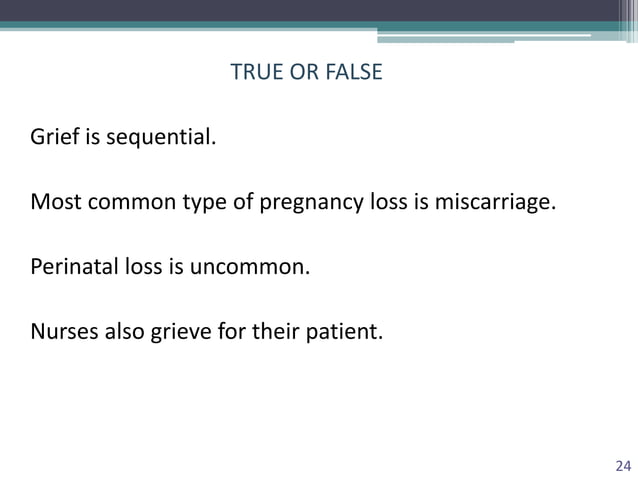 TRUE OR FALSE

Grief is sequential.

Most common type of pregnancy loss is miscarriage.

Perinatal loss is uncommon.

Nurses also grieve for their patient.

24